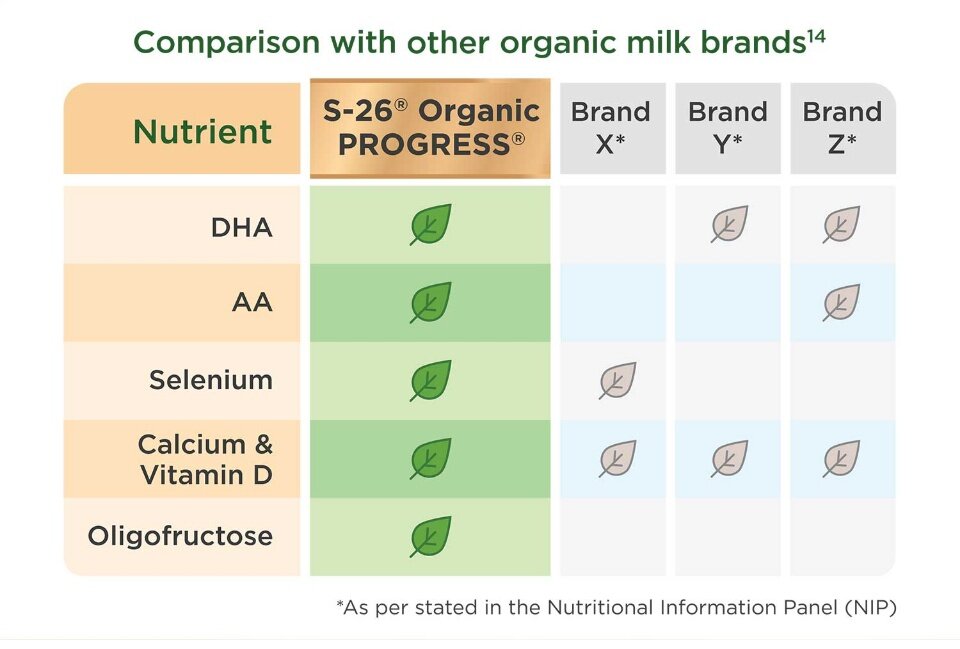 Comparison with other organic milk brands$^{14}$

| Nutrient | S-26® Organic PROGRESS® | Brand X* | Brand Y* | Brand Z* |
|---|---|---|---|---|
| DHA | | | | |
| AA | | | | |
| Selenium | | | | |
| Calcium & Vitamin D | | | | |
| Oligofructose | | | | |

*As per stated in the Nutritional Information Panel (NIP)